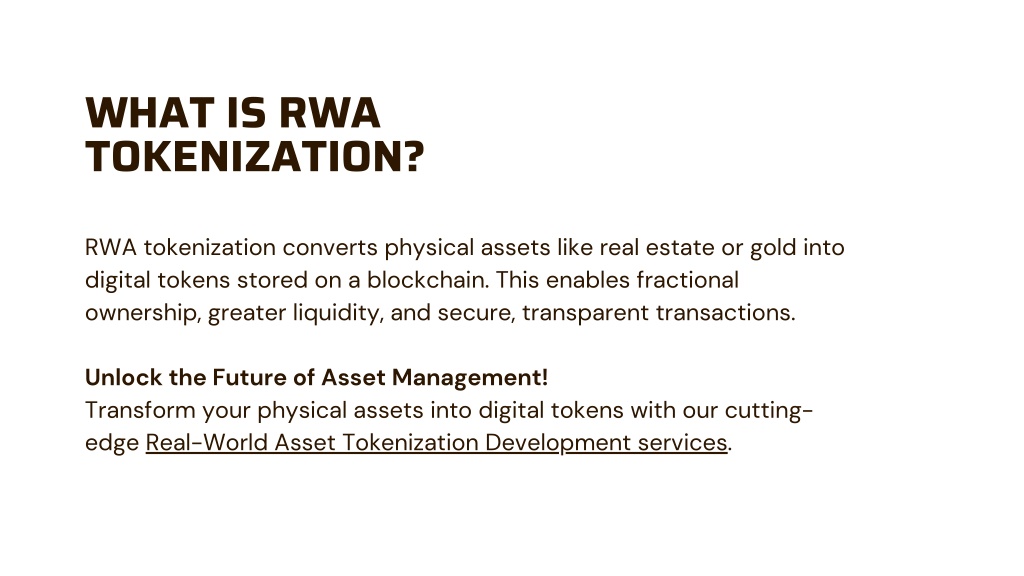 WHAT IS RWA TOKENIZATION?

RWA tokenization converts physical assets like real estate or gold into digital tokens stored on a blockchain. This enables fractional ownership, greater liquidity, and secure, transparent transactions.

Unlock the Future of Asset Management!
Transform your physical assets into digital tokens with our cutting-edge Real-World Asset Tokenization Development services.